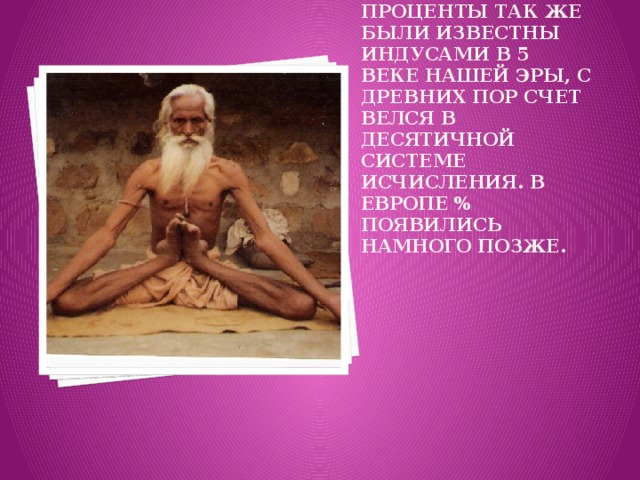 ПРОЦЕНТЫ ТАК ЖЕ БЫЛИ ИЗВЕСТНЫ ИНДУСАМИ В 5 ВЕКЕ НАШЕЙ ЭРЫ, С ДРЕВНИХ ПОР СЧЕТ ВЕЛСЯ В ДЕСЯТИЧНОЙ СИСТЕМЕ ИСЧИСЛЕНИЯ. В ЕВРОПЕ % ПОЯВИЛИСЬ НАМНОГО ПОЗЖЕ.